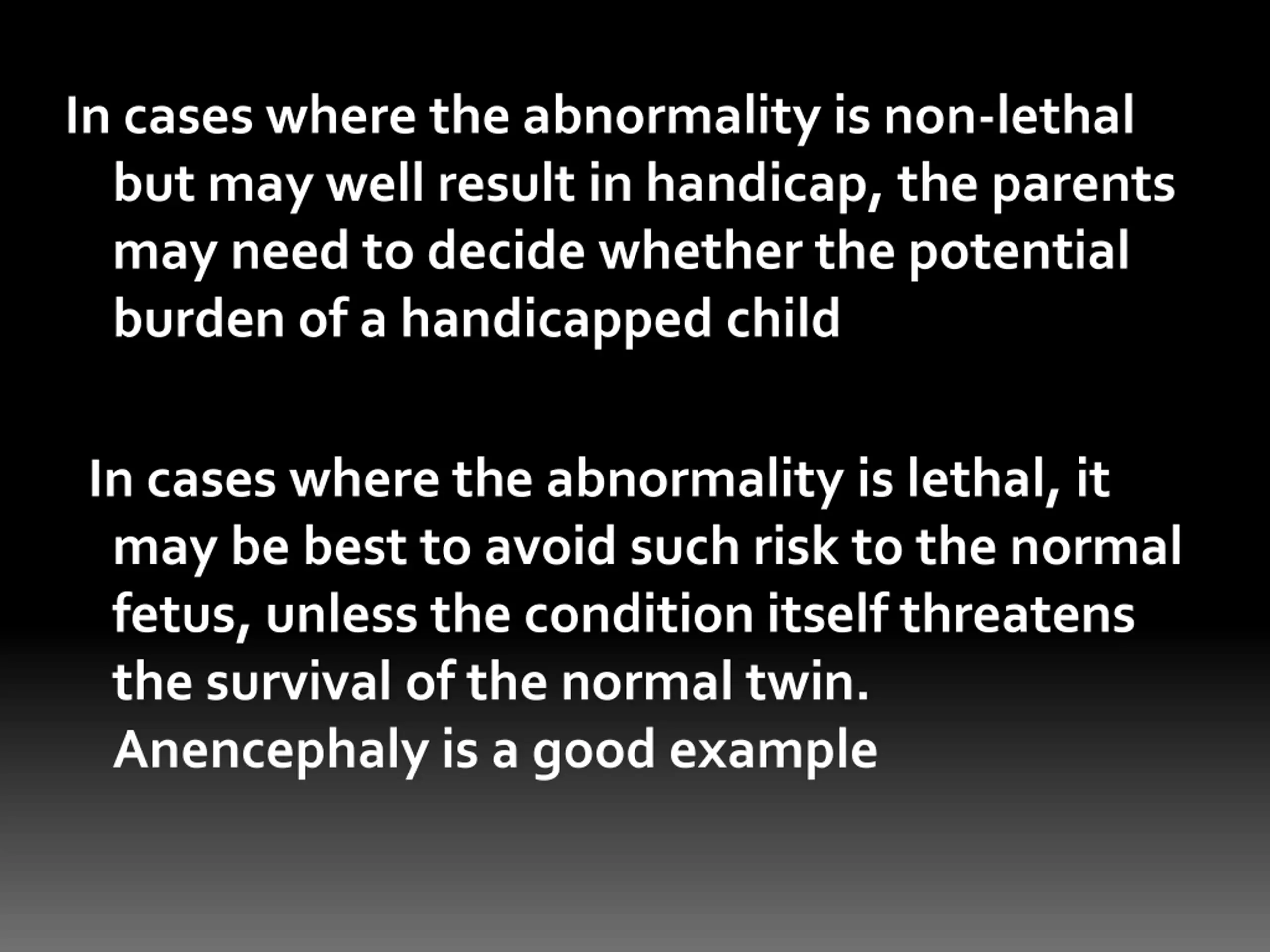 In cases where the abnormality is non-lethal but may well result in handicap, the parents may need to decide whether the potential burden of a handicapped child

In cases where the abnormality is lethal, it may be best to avoid such risk to the normal fetus, unless the condition itself threatens the survival of the normal twin. Anencephaly is a good example